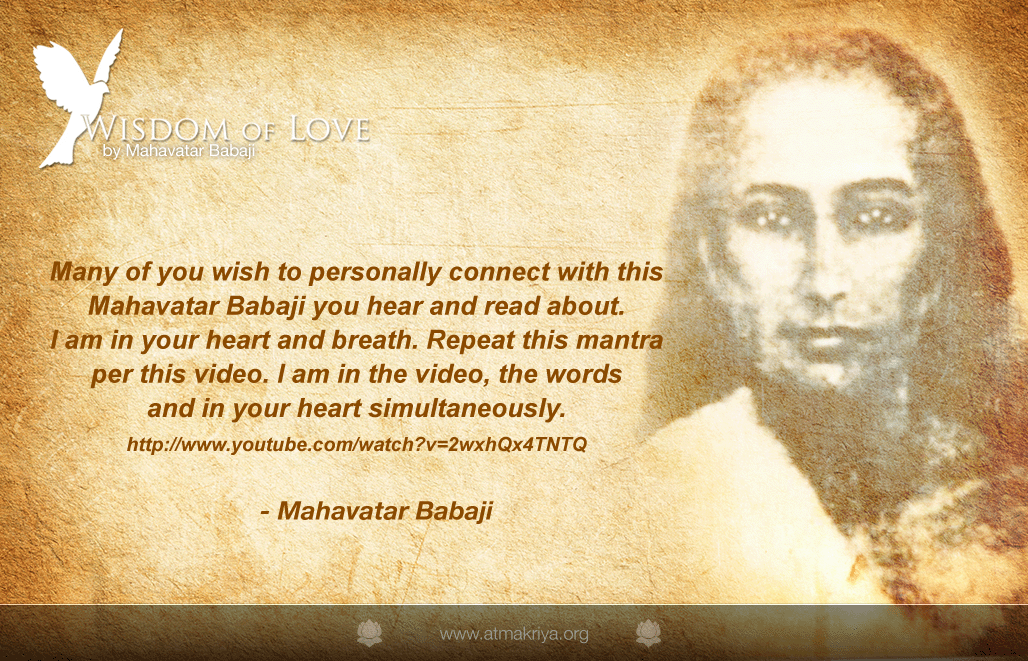 WISDOM OF LOVE
by Mahavatar Babaji

Many of you wish to personally connect with this Mahavatar Babaji you hear and read about. I am in your heart and breath. Repeat this mantra per this video. I am in the video, the words and in your heart simultaneously.
http://www.youtube.com/watch?v=2wxhQx4TNTQ

- Mahavatar Babaji

www.atmakriya.org